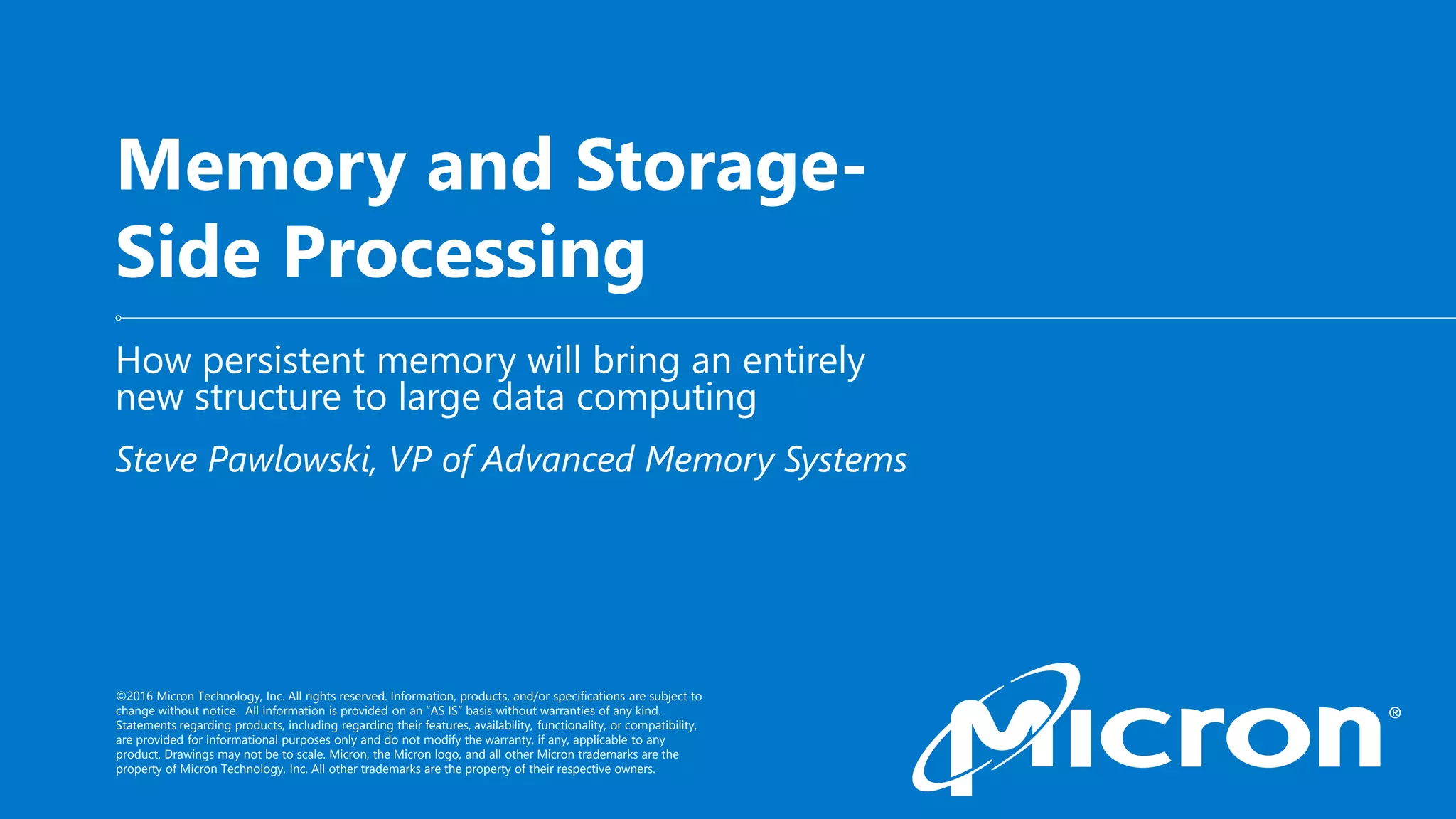 Memory and Storage-Side Processing

How persistent memory will bring an entirely new structure to large data computing

Steve Pawlowski, VP of Advanced Memory Systems

©2016 Micron Technology, Inc. All rights reserved. Information, products, and/or specifications are subject to change without notice. All information is provided on an "AS IS" basis without warranties of any kind. Statements regarding products, including regarding their features, availability, functionality, or compatibility, are provided for informational purposes only and do not modify the warranty, if any, applicable to any product. Drawings may not be to scale. Micron, the Micron logo, and all other Micron trademarks are the property of Micron Technology, Inc. All other trademarks are the property of their respective owners.

Micron®